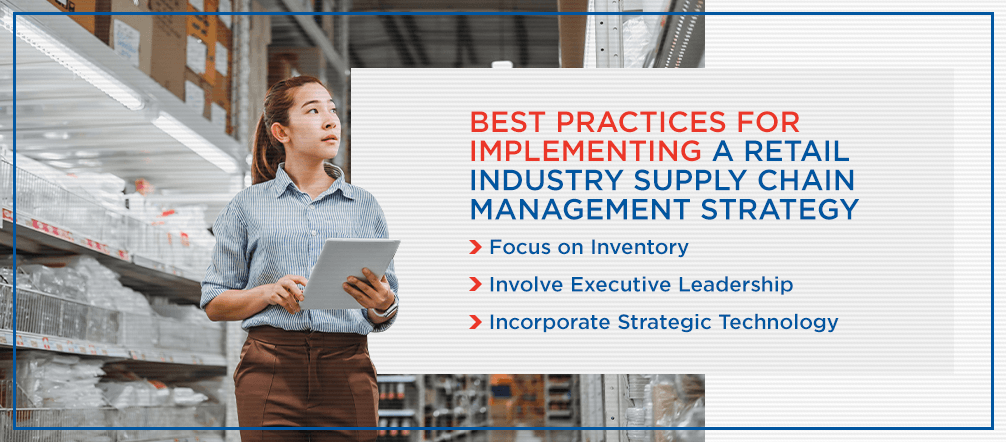 BEST PRACTICES FOR IMPLEMENTING A RETAIL INDUSTRY SUPPLY CHAIN MANAGEMENT STRATEGY

Focus on Inventory

Involve Executive Leadership

Incorporate Strategic Technology